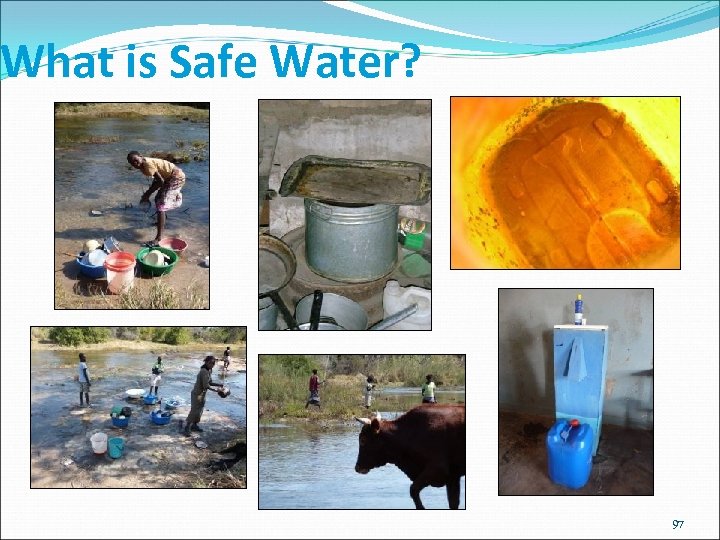 What is Safe Water?

97